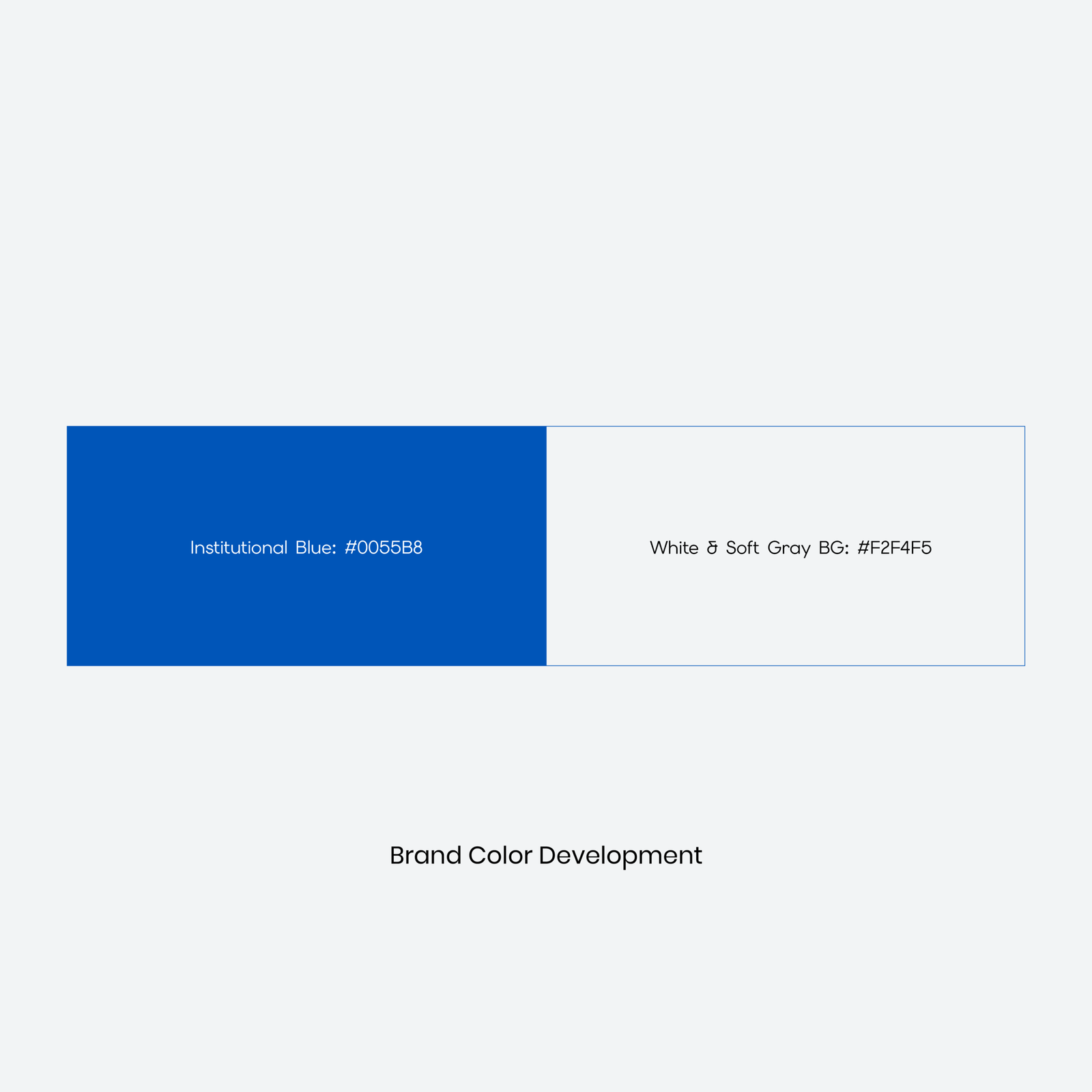 Institutional Blue: #0055B8

White & Soft Gray BG: #F2F4F5

Brand Color Development